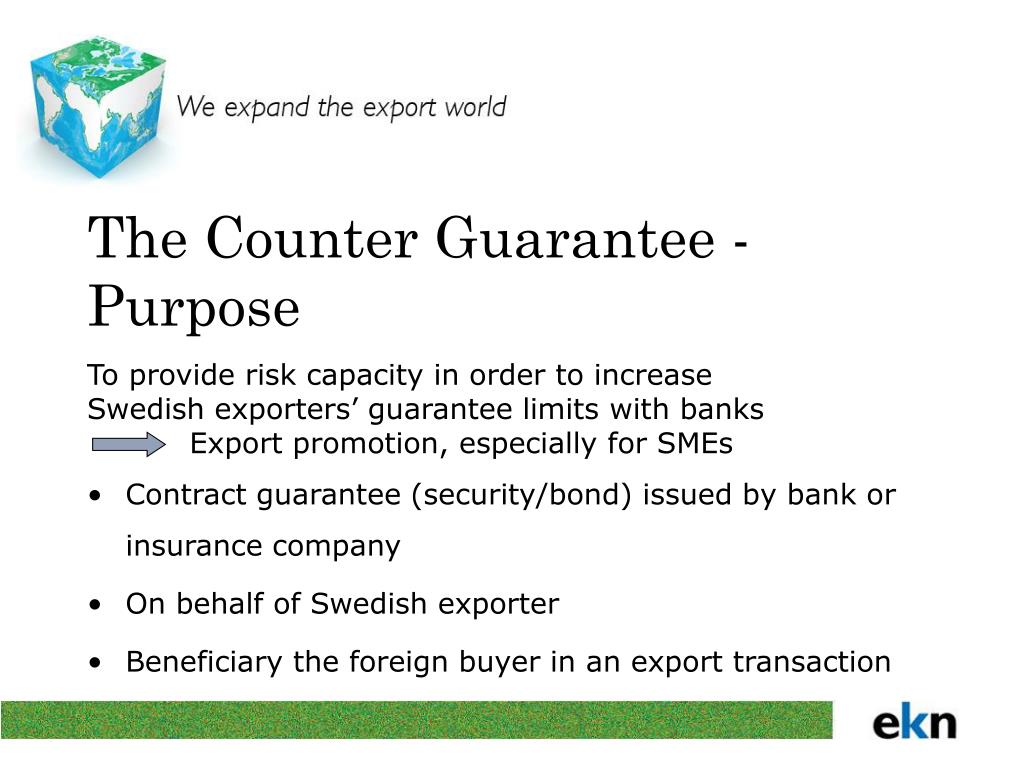 We expand the export world

The Counter Guarantee - Purpose

To provide risk capacity in order to increase Swedish exporters’ guarantee limits with banks
Export promotion, especially for SMEs

• Contract guarantee (security/bond) issued by bank or insurance company

• On behalf of Swedish exporter

• Beneficiary the foreign buyer in an export transaction

ekn